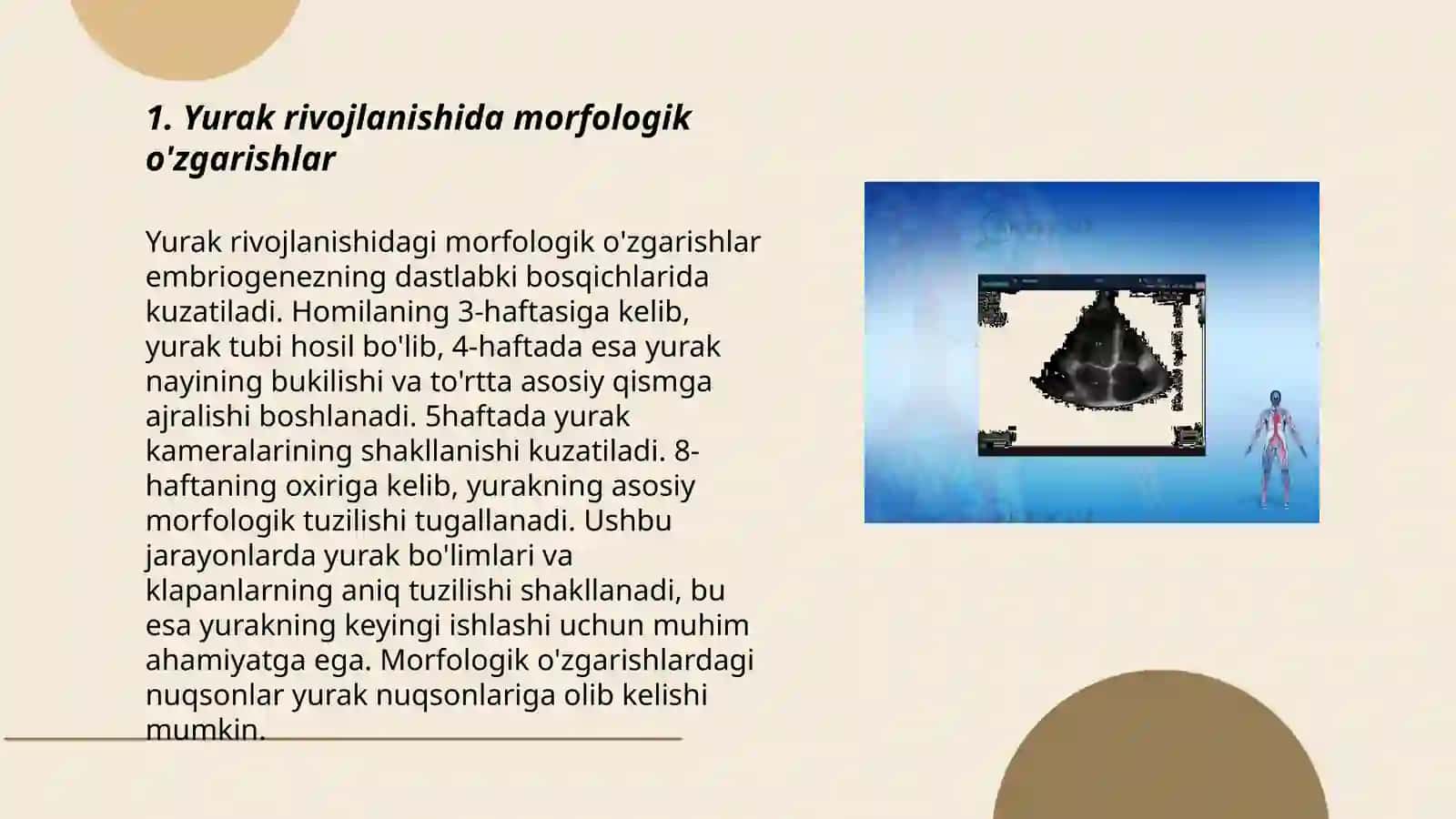 1. Yurak rivojlanishida morfologik o'zgarishlar

Yurak rivojlanishidagi morfologik o'zgarishlar embriogenezning dastlabki bosqichlarida kuzatiladi. Homilaning 3-haftasiga kelib, yurak tubi hosil bo'lib, 4-haftada esa yurak nayining bukilishi va to'rtta asosiy qismga ajralishi boshlanadi. 5haftada yurak kameralarining shakllanishi kuzatiladi. 8-haftaning oxiriga kelib, yurakning asosiy morfologik tuzilishi tugallanadi. Ushbu jarayonlarda yurak bo'limlari va klapanlarning aniq tuzilishi shakllanadi, bu esa yurakning keyingi ishlashi uchun muhim ahamiyatga ega. Morfologik o'zgarishlardagi nuqsonlar yurak nuqsonlariga olib kelishi mumkin.